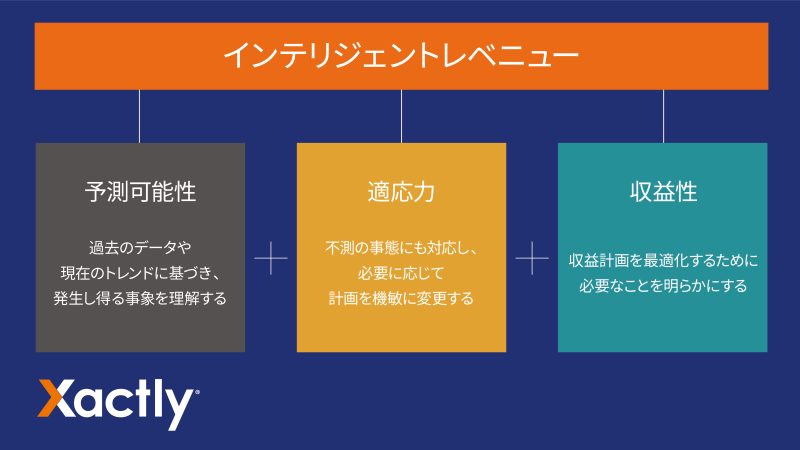 インテリジェントレベニュー

予測可能性

過去のデータや現在のトレンドに基づき、発生し得る事象を理解する

+

適応力

不測の事態にも対応し、必要に応じて計画を機敏に変更する

+

収益性

収益計画を最適化するために必要なことを明らかにする

Xactly